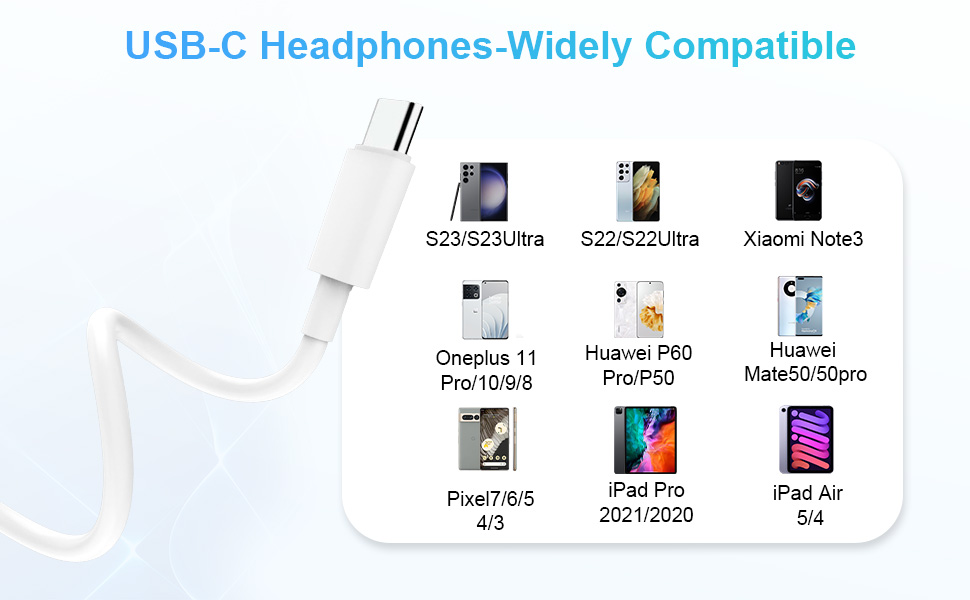 USB-C Headphones-Widely Compatible

S23/S23Ultra

S22/S22Ultra

Xiaomi Note3

Oneplus 11 Pro/10/9/8

Huawei P60 Pro/P50

Huawei Mate50/50pro

Pixel7/6/5 4/3

iPad Pro 2021/2020

iPad Air 5/4